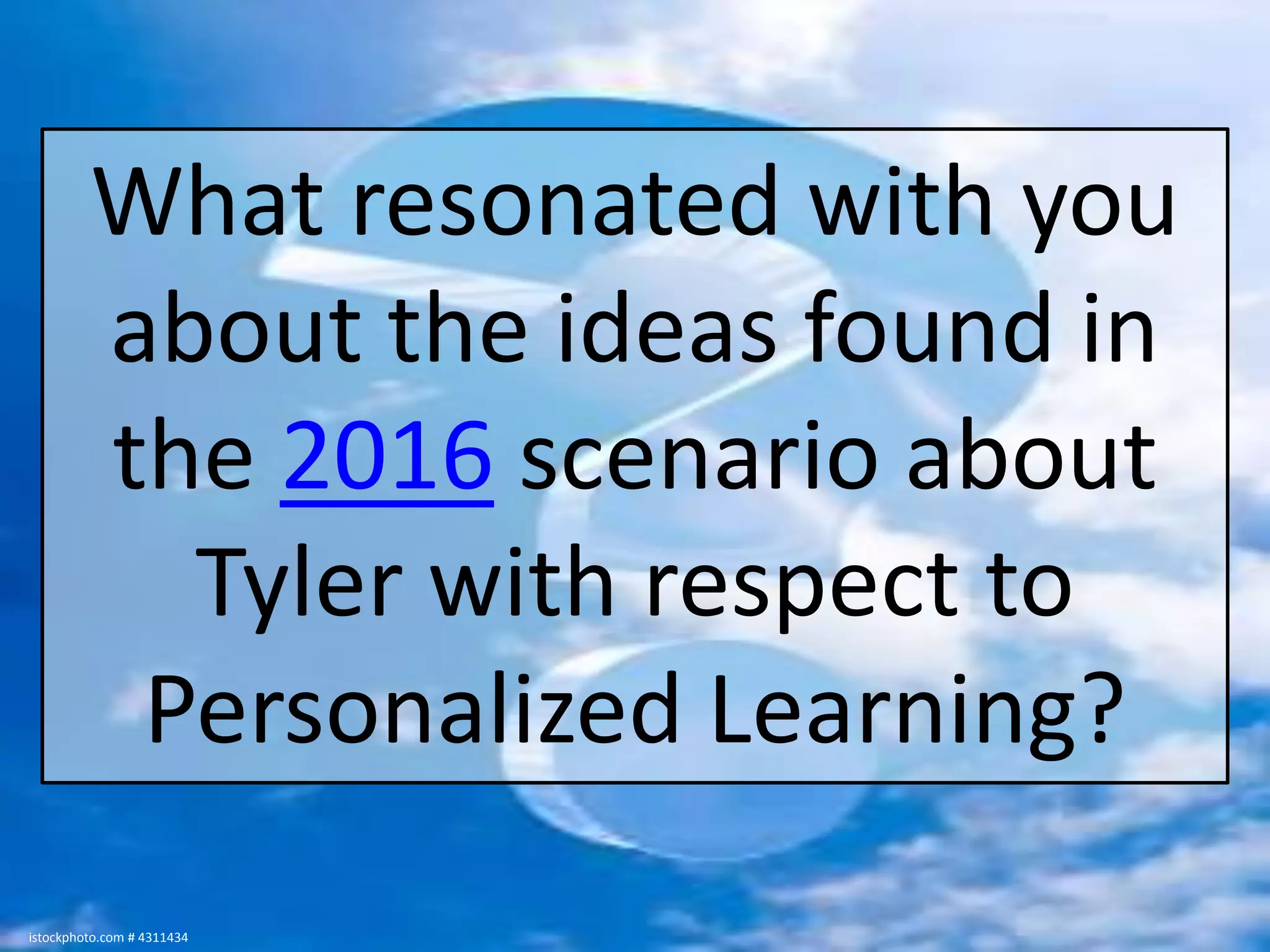 What resonated with you about the ideas found in the 2016 scenario about Tyler with respect to Personalized Learning?

istockphoto.com # 4311434